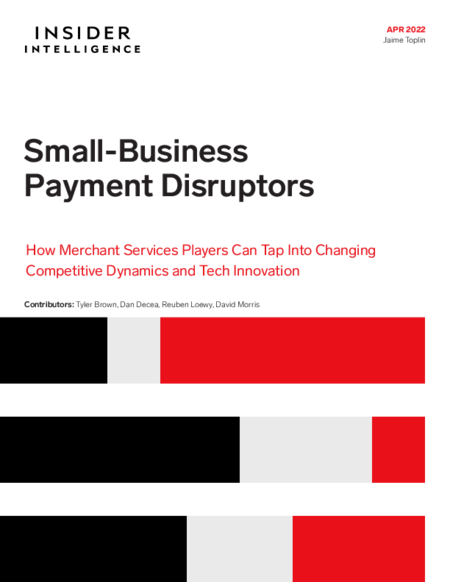 INSIDER
INTELLIGENCE

APR 2022
Jaime Toplin

Small-Business Payment Disruptors

How Merchant Services Players Can Tap Into Changing Competitive Dynamics and Tech Innovation

Contributors: Tyler Brown, Dan Decea, Reuben Loewy, David Morris